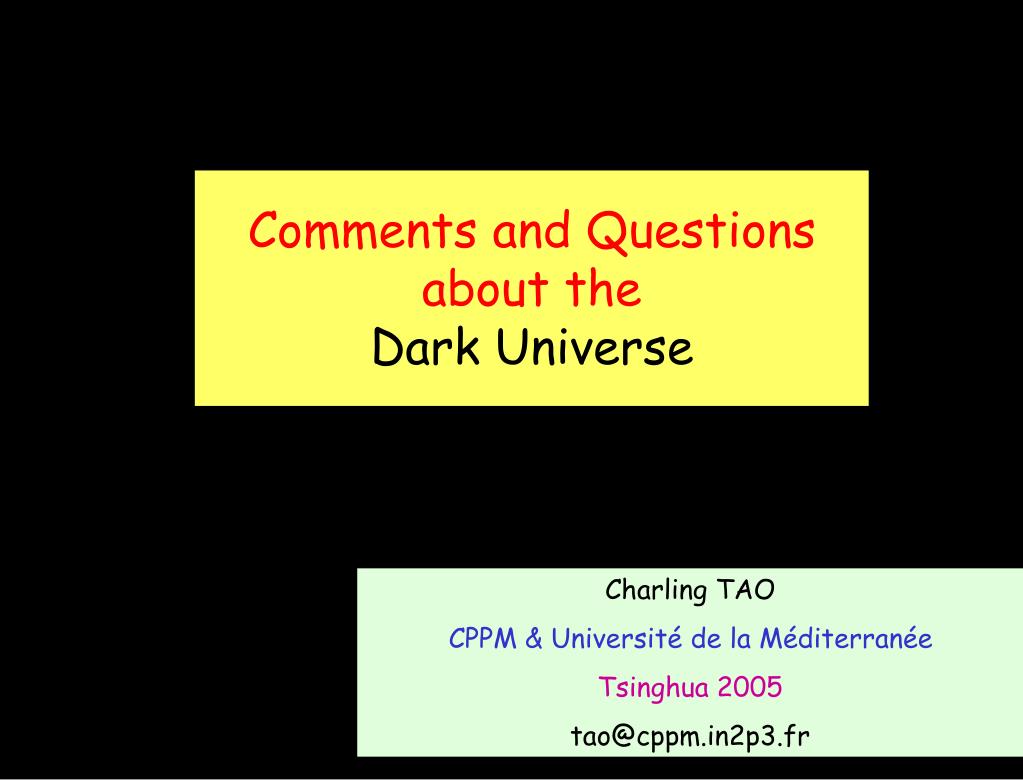 Comments and Questions
about the
Dark Universe

Charling TAO

CPPM & Université de la Méditerranée

Tsinghua 2005

tao@cppm.in2p3.fr